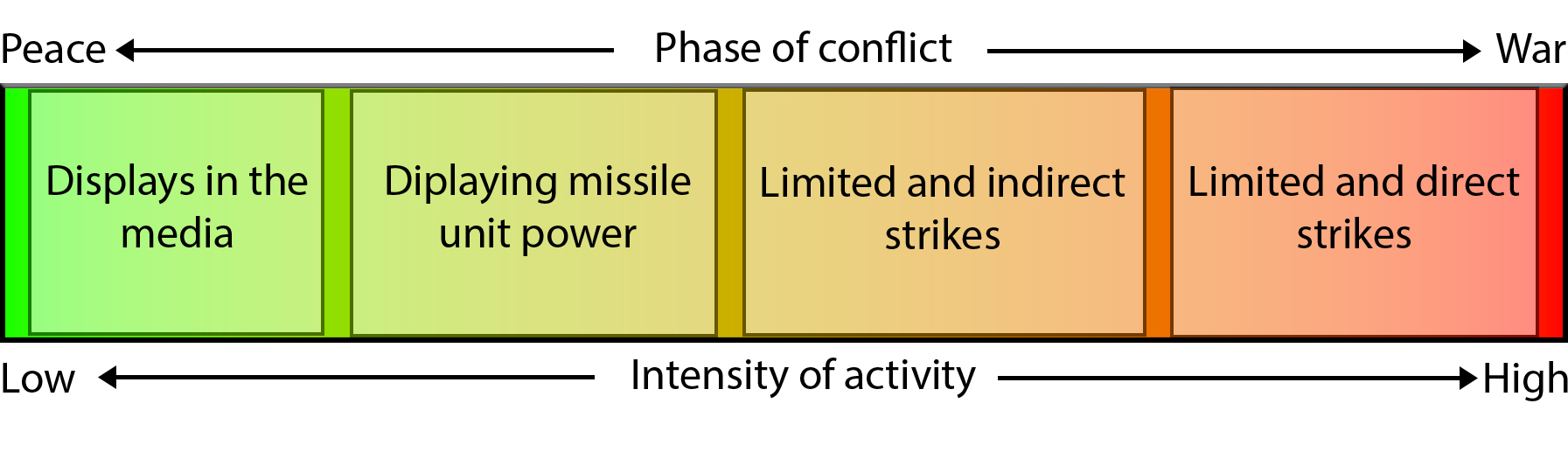 Peace Phase of conflict War

Displays in the media

Diplaying missile unit power

Limited and indirect strikes

Limited and direct strikes

Low Intensity of activity High